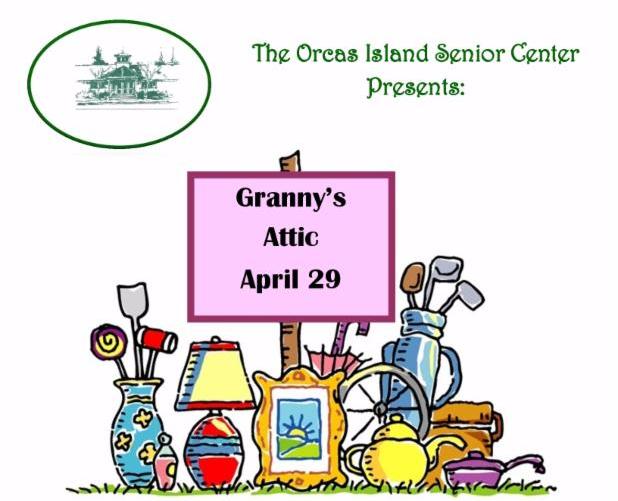 The Orcas Island Senior Center Presents:

Granny's Attic April 29